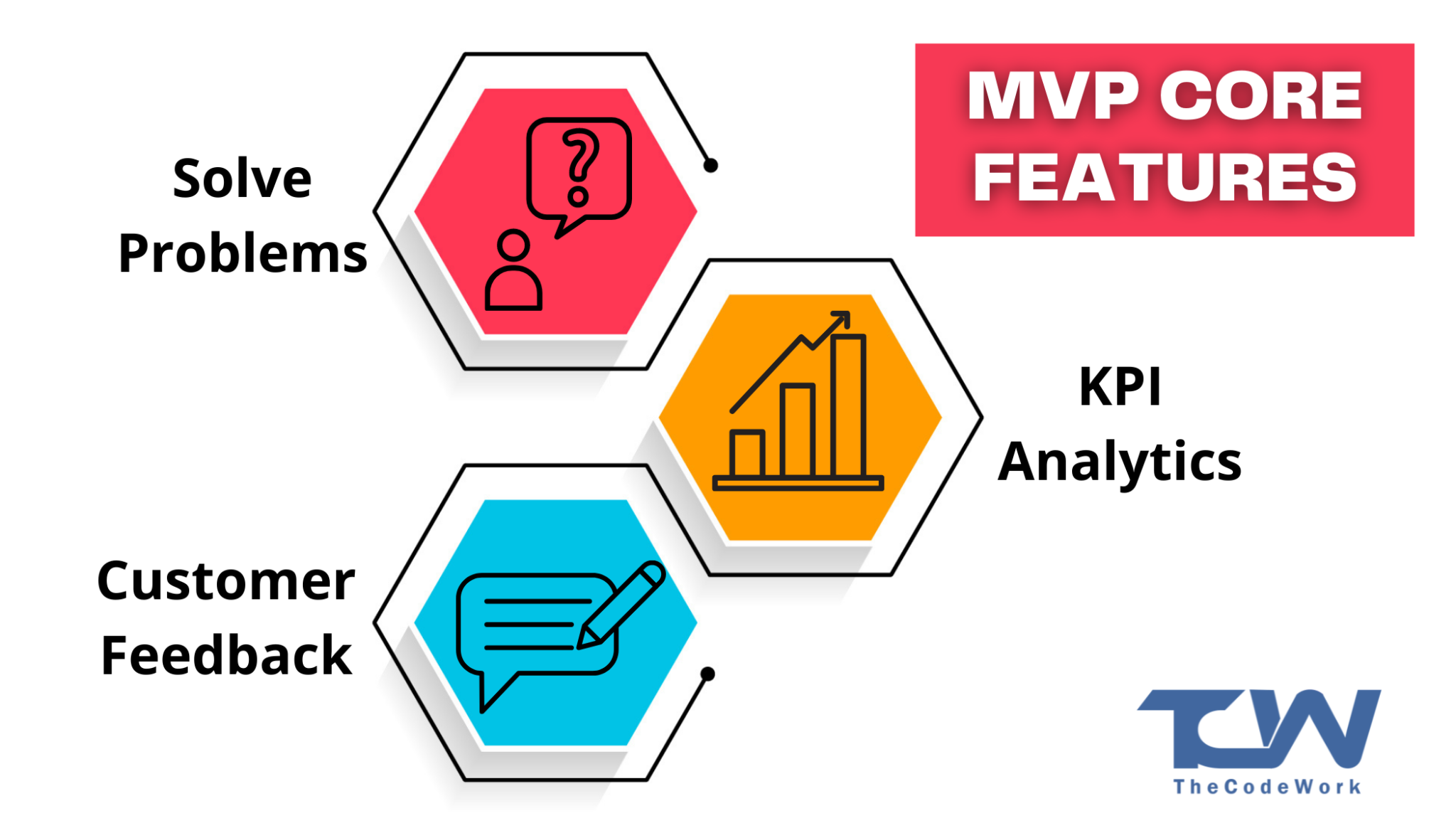 MVP CORE FEATURES

Solve Problems

KPI Analytics

Customer Feedback

TCW
TheCodeWork